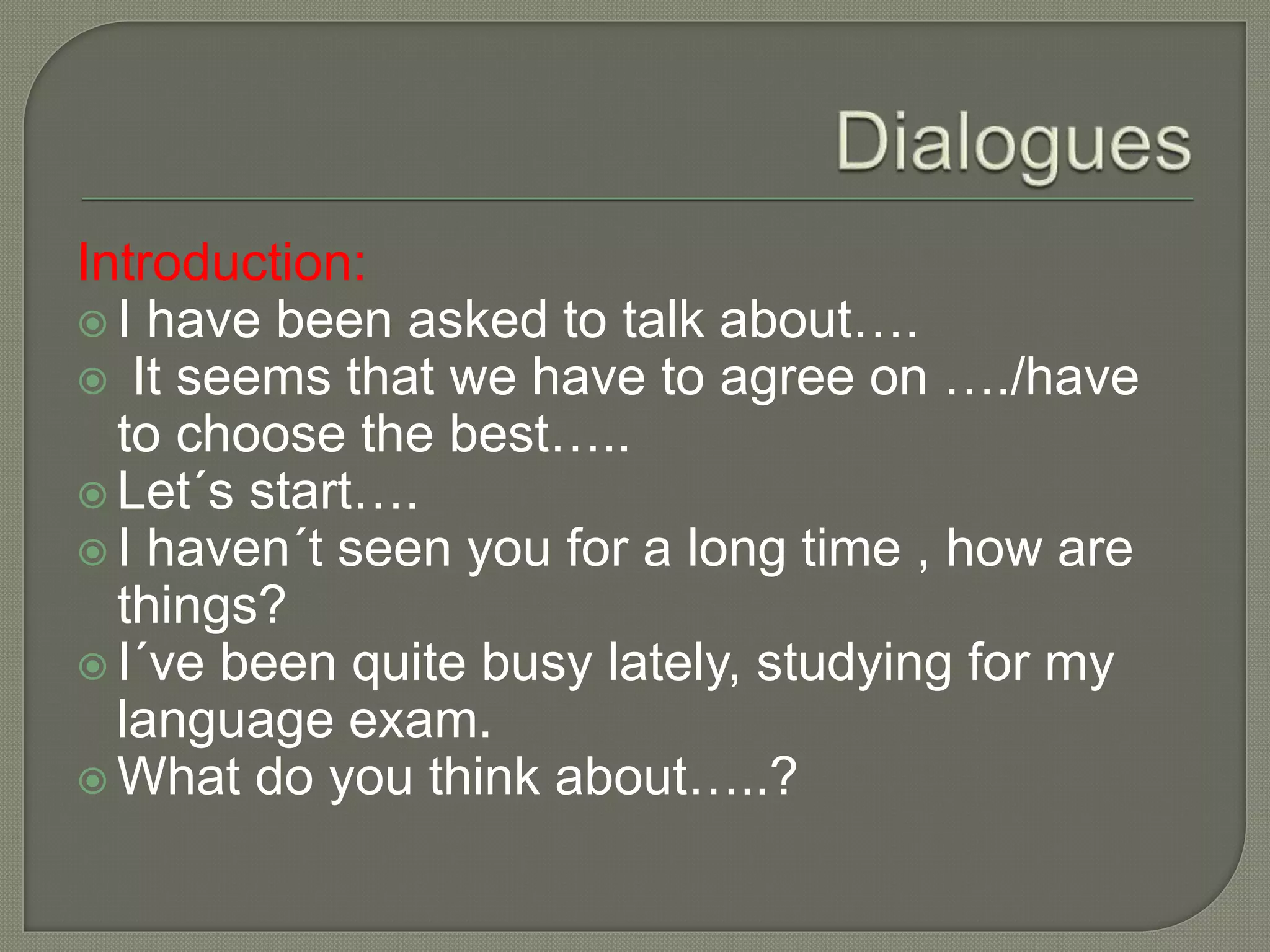 Dialogues

Introduction:

I have been asked to talk about….

It seems that we have to agree on …./have to choose the best…..

Let´s start….

I haven´t seen you for a long time , how are things?

I´ve been quite busy lately, studying for my language exam.

What do you think about…..?